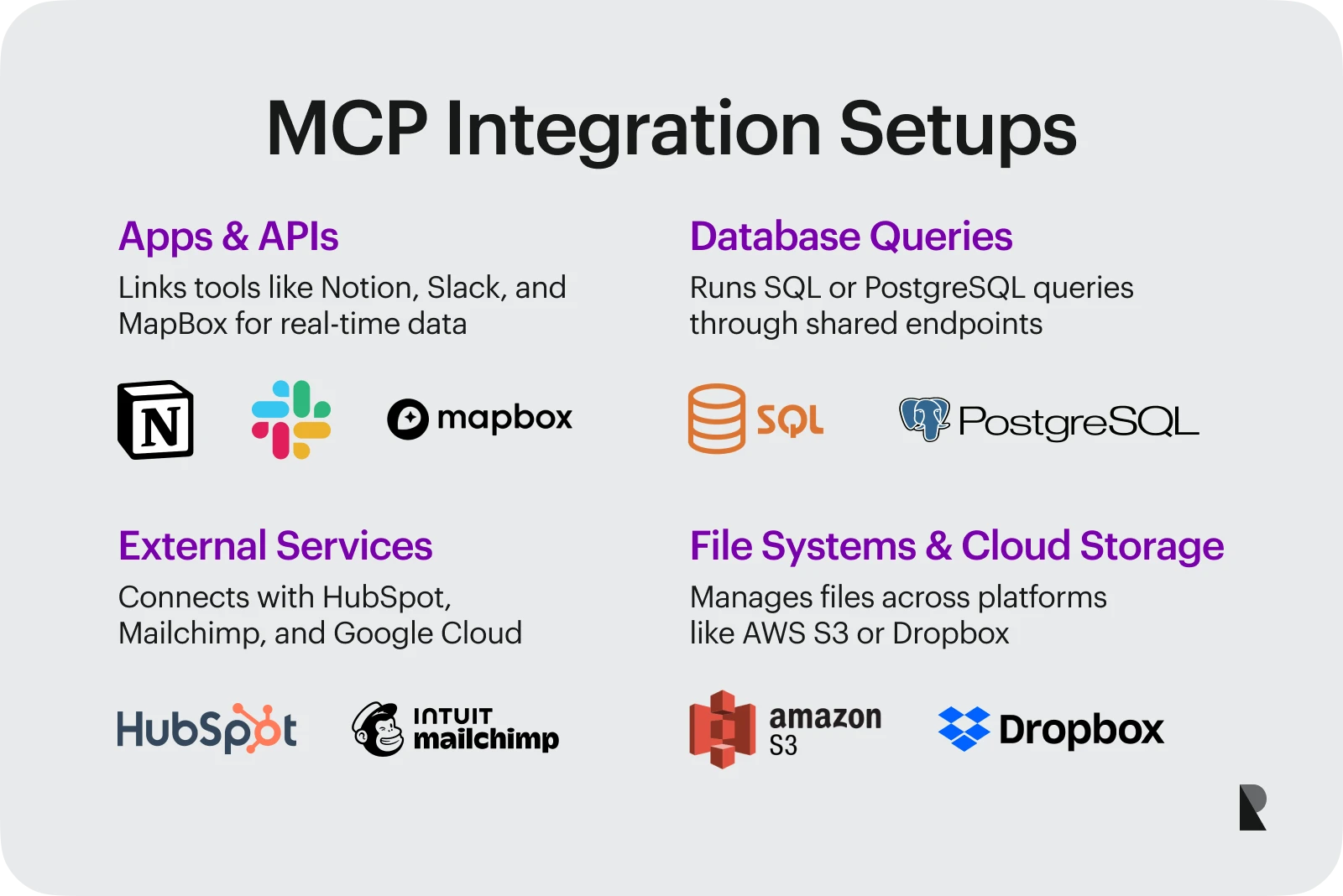 MCP Integration Setups

Apps & APIs

Links tools like Notion, Slack, and MapBox for real-time data

N

mapbox

Database Queries

Runs SQL or PostgreSQL queries through shared endpoints

SQL

PostgreSQL

External Services

Connects with HubSpot, Mailchimp, and Google Cloud

HubSpot

INTUIT mailchimp

File Systems & Cloud Storage

Manages files across platforms like AWS S3 or Dropbox

amazon S3

Dropbox